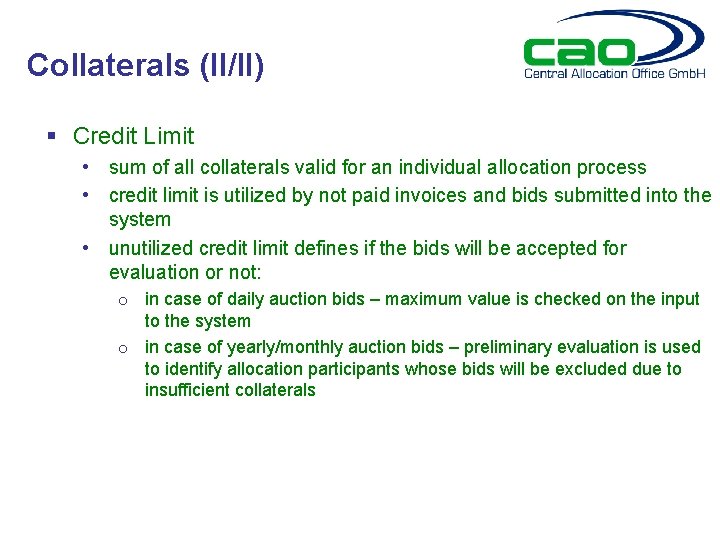 Collaterals (II/II)

cao
Central Allocation Office GmbH

▪ Credit Limit

• sum of all collaterals valid for an individual allocation process

• credit limit is utilized by not paid invoices and bids submitted into the system

• unutilized credit limit defines if the bids will be accepted for evaluation or not:

o in case of daily auction bids – maximum value is checked on the input to the system

o in case of yearly/monthly auction bids – preliminary evaluation is used to identify allocation participants whose bids will be excluded due to insufficient collaterals